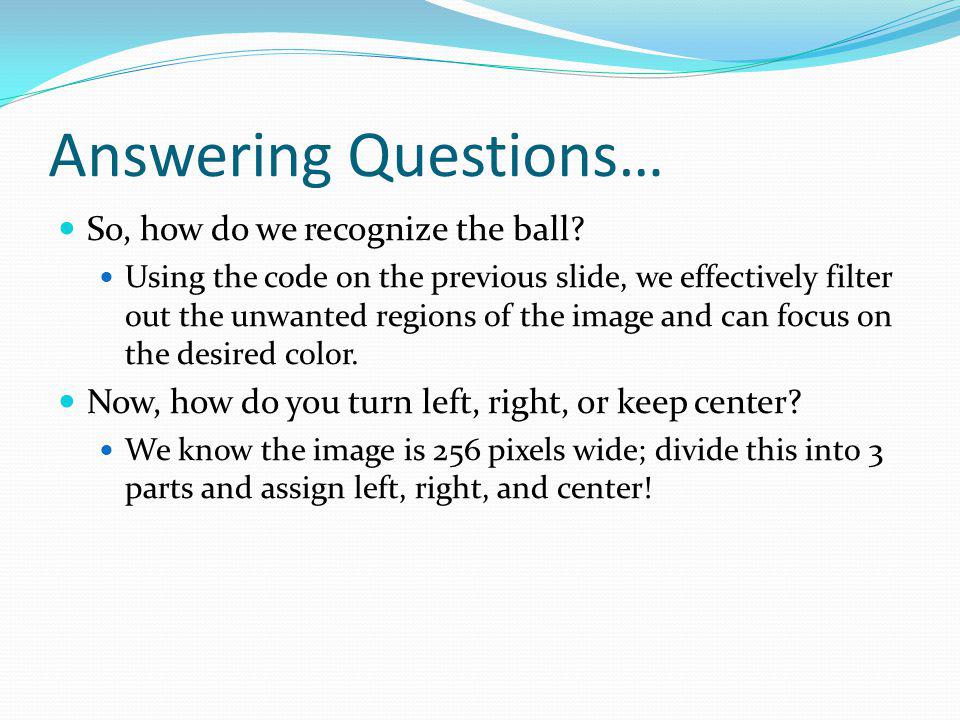 Answering Questions…

So, how do we recognize the ball?

Using the code on the previous slide, we effectively filter out the unwanted regions of the image and can focus on the desired color.

Now, how do you turn left, right, or keep center?

We know the image is 256 pixels wide; divide this into 3 parts and assign left, right, and center!